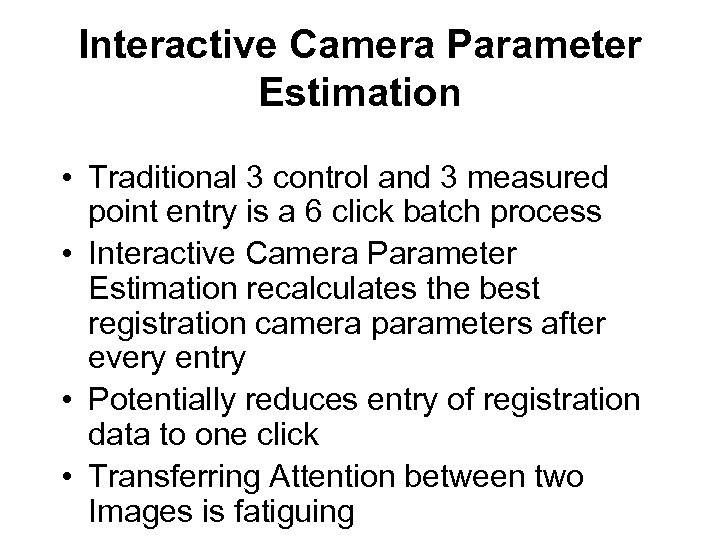 Interactive Camera Parameter Estimation

• Traditional 3 control and 3 measured point entry is a 6 click batch process
• Interactive Camera Parameter Estimation recalculates the best registration camera parameters after every entry
• Potentially reduces entry of registration data to one click
• Transferring Attention between two Images is fatiguing